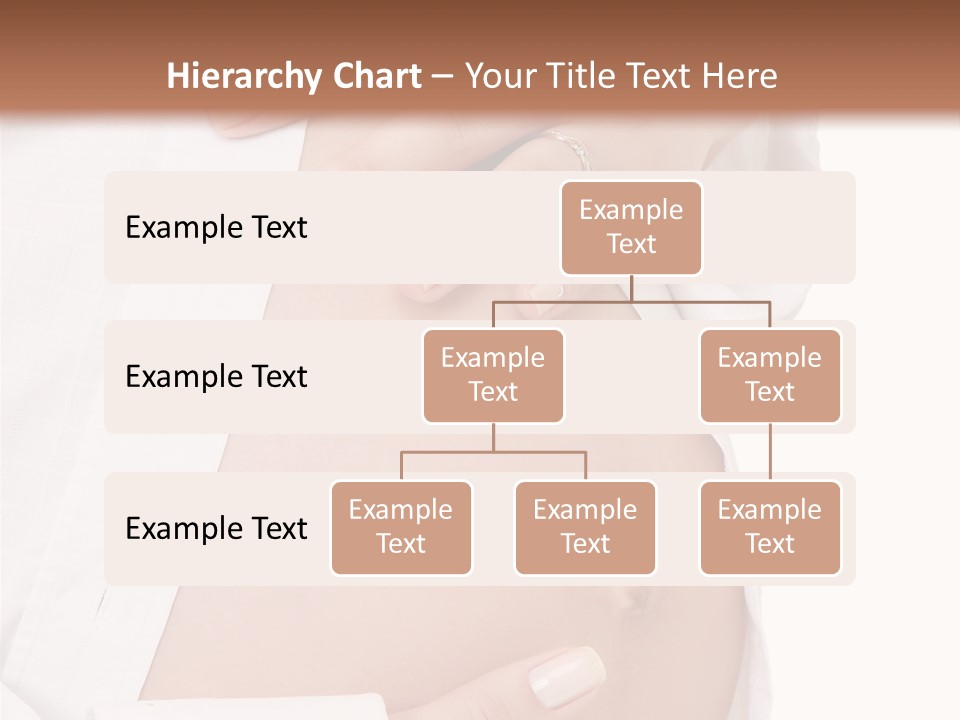 Hierarchy Chart – Your Title Text Here

Example Text

Example Text

Example Text

Example Text

Example Text

Example Text

Example Text

Example Text

Example Text